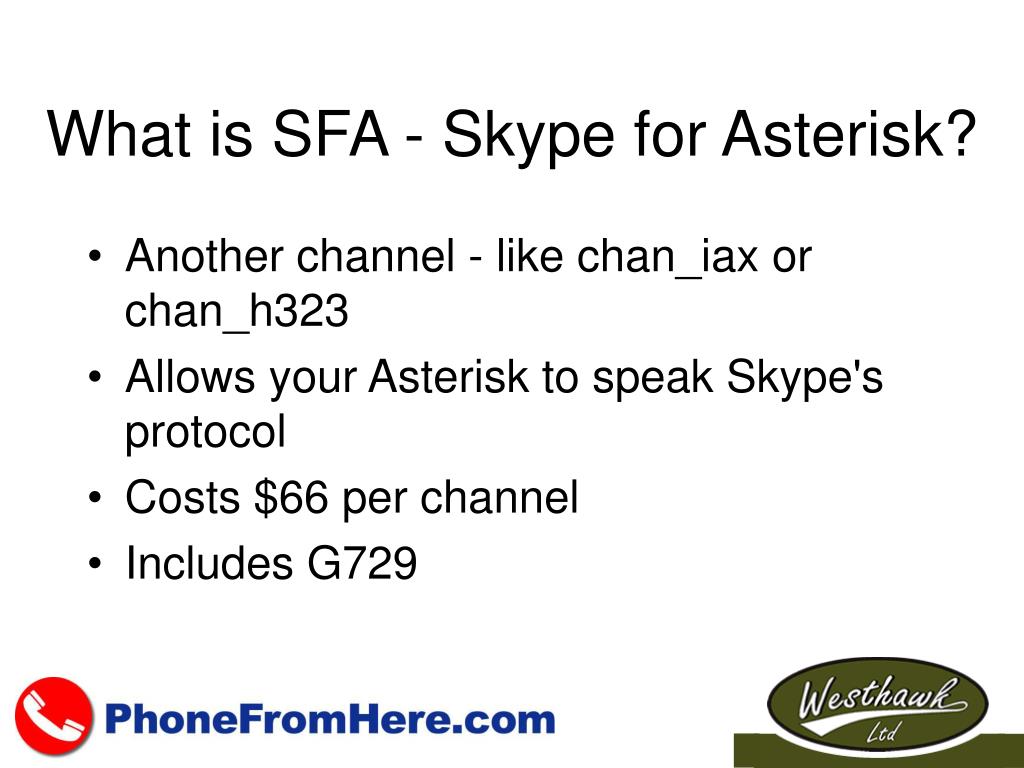 What is SFA - Skype for Asterisk?

• Another channel - like chan_iax or chan_h323
• Allows your Asterisk to speak Skype's protocol
• Costs \$66 per channel
• Includes G729

PhoneFromHere.com

Westhawk Ltd